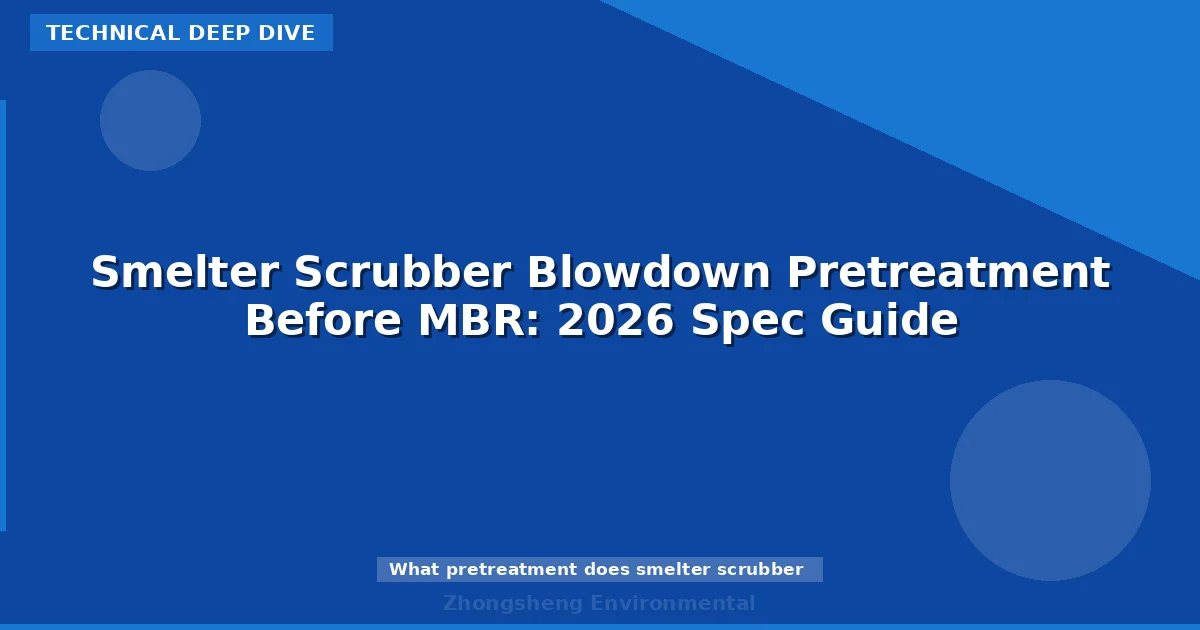 TECHNICAL DEEP DIVE

Smelter Scrubber Blowdown Pretreatment Before MBR: 2026 Spec Guide

What pretreatment does smelter scrubber

Zhongsheng Environmental